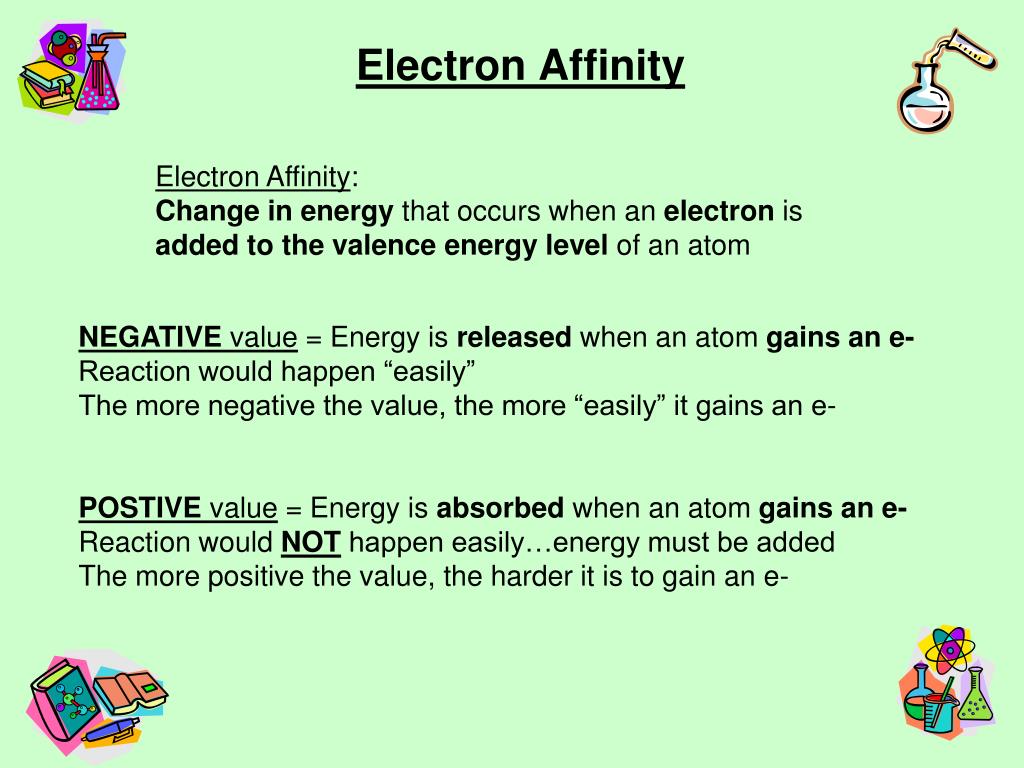 Electron Affinity

Electron Affinity:
Change in energy that occurs when an electron is added to the valence energy level of an atom

NEGATIVE value = Energy is released when an atom gains an e-
Reaction would happen “easily”
The more negative the value, the more “easily” it gains an e-

POSTIVE value = Energy is absorbed when an atom gains an e-
Reaction would NOT happen easily…energy must be added
The more positive the value, the harder it is to gain an e-